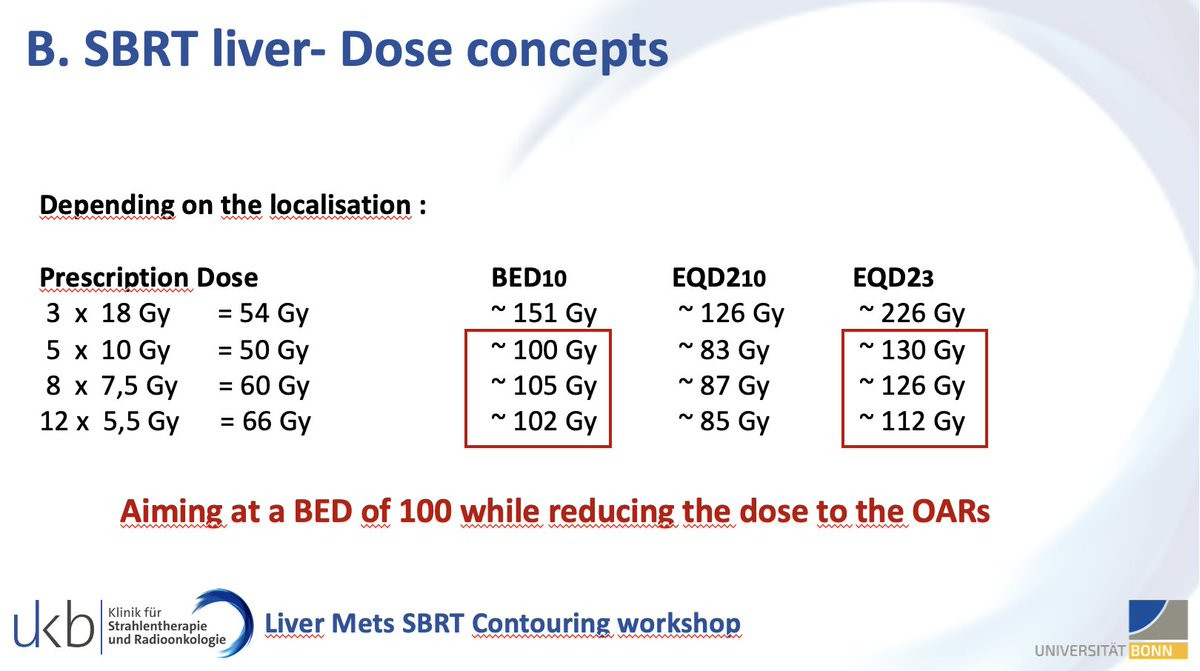 B. SBRT liver- Dose concepts

Depending on the localisation :

| Prescription Dose | | BED10 | EQD210 | EQD23 |
|---|---|---|---|---|
| 3 x 18 Gy | = 54 Gy | ~ 151 Gy | ~ 126 Gy | ~ 226 Gy |
| 5 x 10 Gy | = 50 Gy | ~ 100 Gy | ~ 83 Gy | ~ 130 Gy |
| 8 x 7,5 Gy | = 60 Gy | ~ 105 Gy | ~ 87 Gy | ~ 126 Gy |
| 12 x 5,5 Gy | = 66 Gy | ~ 102 Gy | ~ 85 Gy | ~ 112 Gy |

Aiming at a BED of 100 while reducing the dose to the OARs

ukb Klinik für Strahlentherapie und Radioonkologie

Liver Mets SBRT Contouring workshop

UNIVERSITÄT BONN